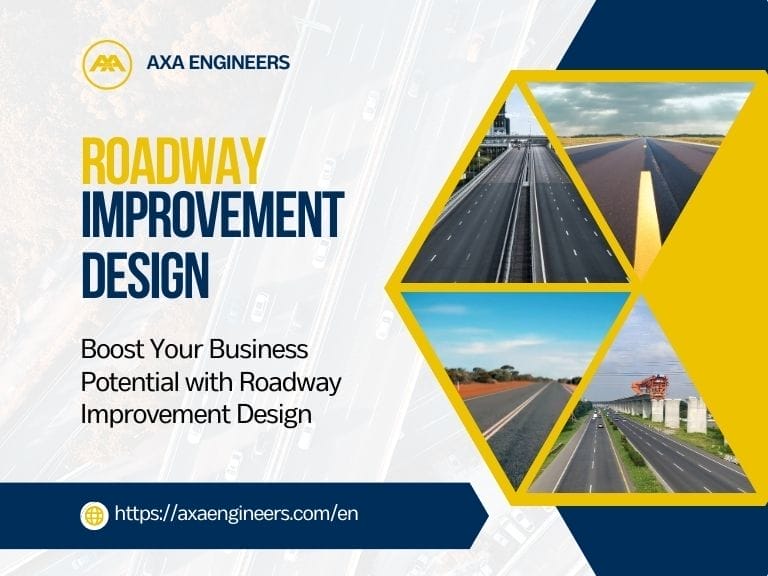 AXA ENGINEERS

ROADWAY IMPROVEMENT DESIGN

Boost Your Business Potential with Roadway Improvement Design

https://axaengineers.com/en